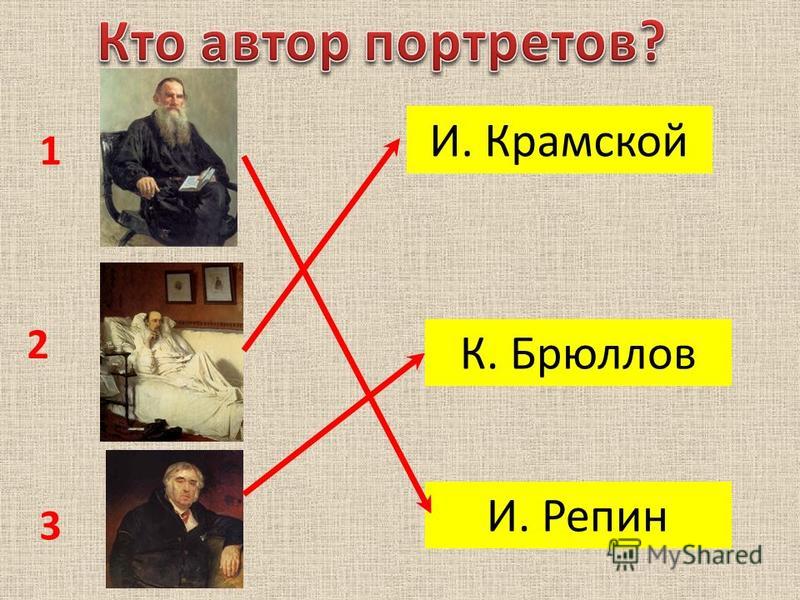 Кто автор портретов?

1

2

3

И. Крамской

К. Брюллов

И. Репин

MyShared